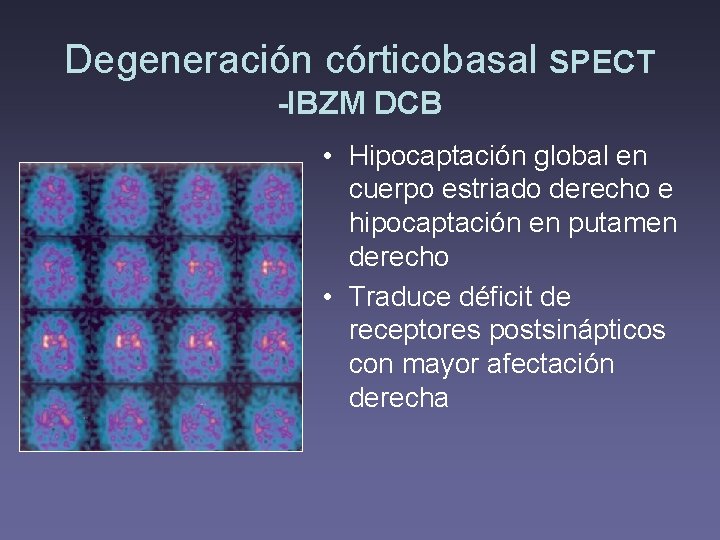 Degeneración córticobasal SPECT -IBZM DCB

• Hipocaptación global en cuerpo estriado derecho e hipocaptación en putamen derecho
• Traduce déficit de receptores postsinápticos con mayor afectación derecha